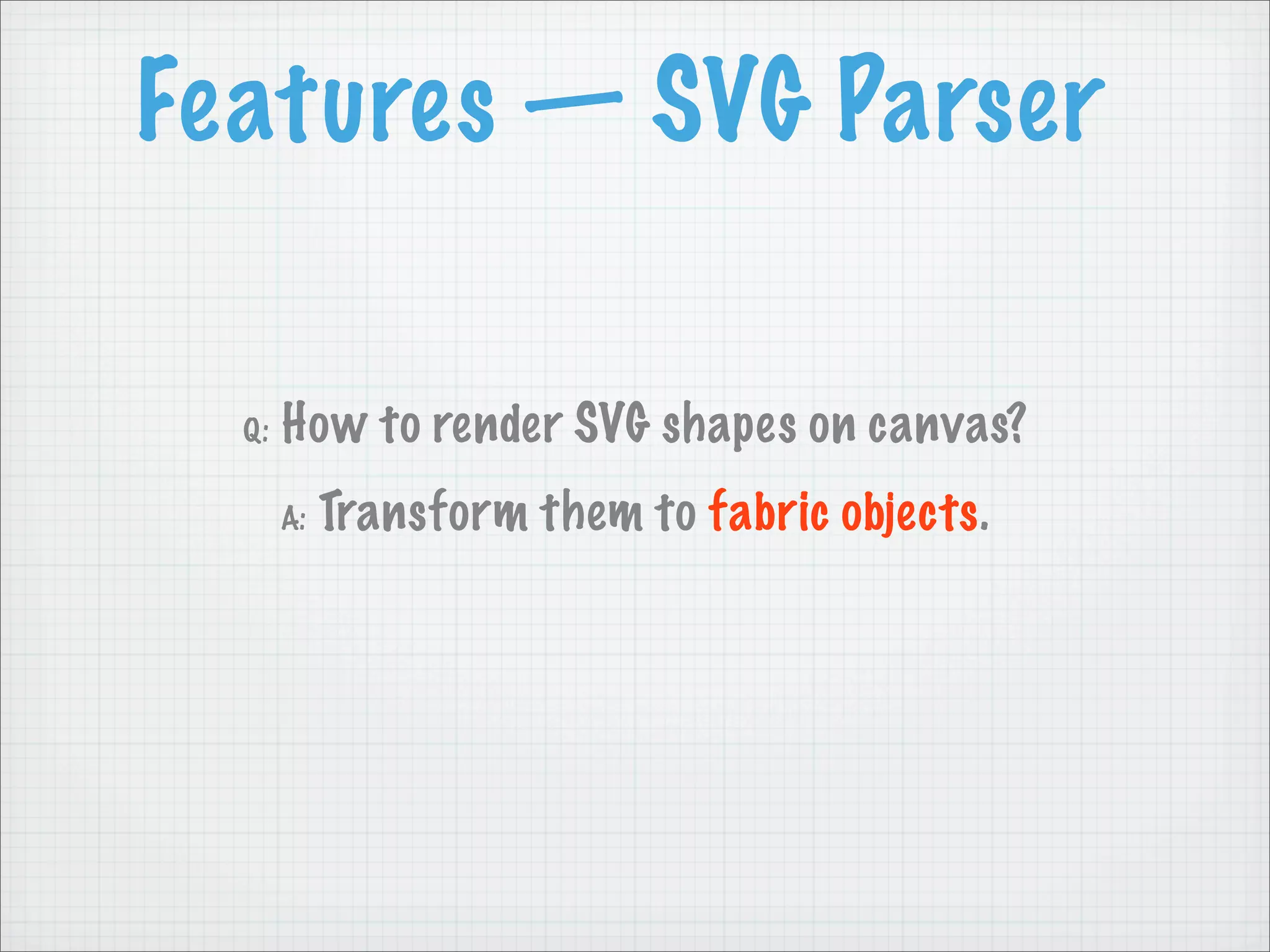 Features — SVG Parser

Q: How to render SVG shapes on canvas?

A: Transform them to fabric objects.